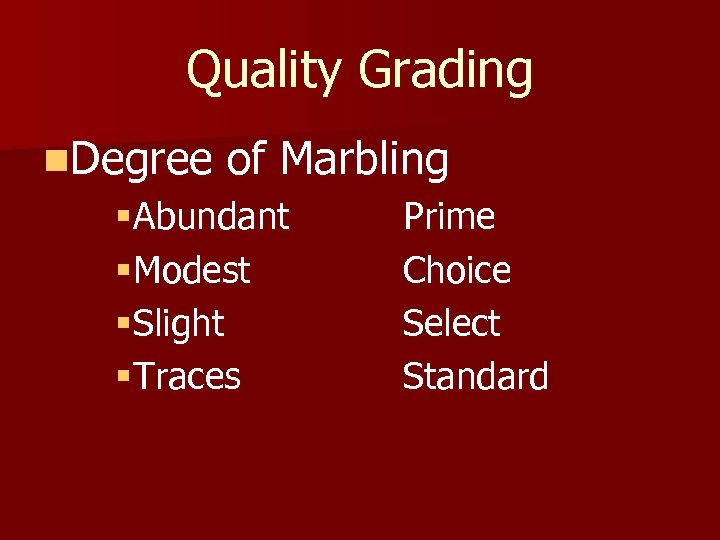 Quality Grading

Degree of Marbling

Abundant Prime
Modest Choice
Slight Select
Traces Standard